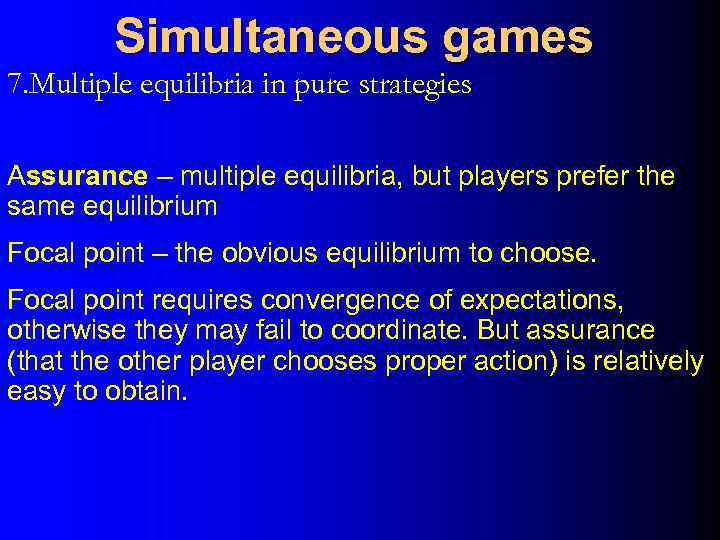 Simultaneous games

7.Multiple equilibria in pure strategies

Assurance – multiple equilibria, but players prefer the same equilibrium

Focal point – the obvious equilibrium to choose.

Focal point requires convergence of expectations, otherwise they may fail to coordinate. But assurance (that the other player chooses proper action) is relatively easy to obtain.